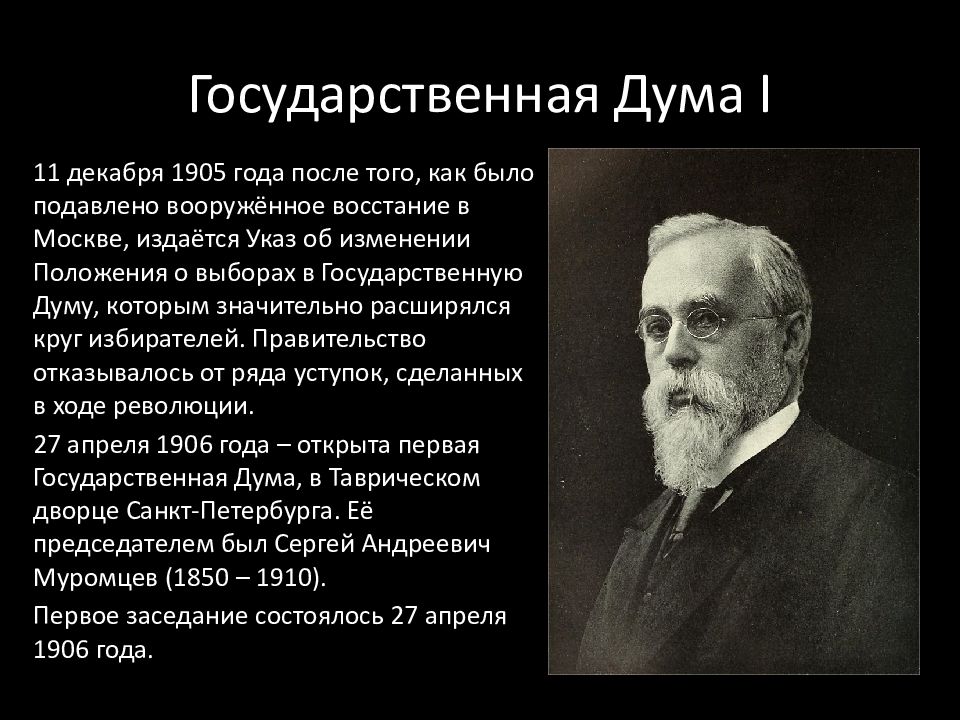 Государственная Дума I

11 декабря 1905 года после того, как было подавлено вооружённое восстание в Москве, издаётся Указ об изменении Положения о выборах в Государственную Думу, которым значительно расширялся круг избирателей. Правительство отказывалось от ряда уступок, сделанных в ходе революции.

27 апреля 1906 года – открыта первая Государственная Дума, в Таврическом дворце Санкт-Петербурга. Её председателем был Сергей Андреевич Муромцев (1850 – 1910).

Первое заседание состоялось 27 апреля 1906 года.